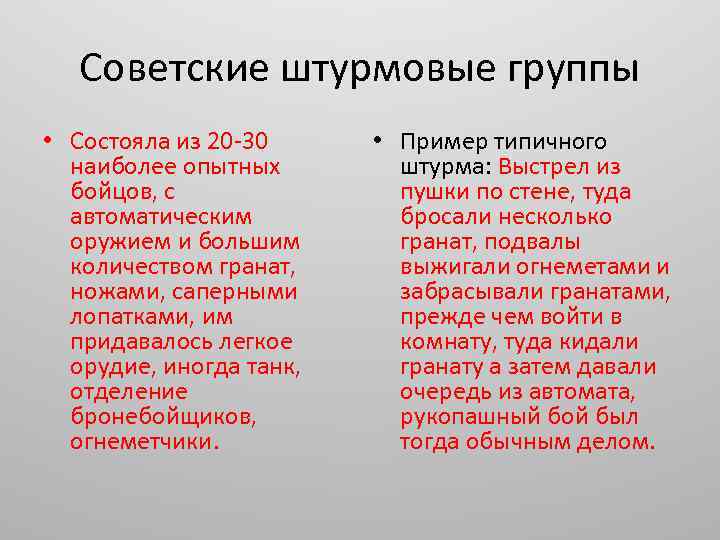 Советские штурмовые группы

• Состояла из 20-30 наиболее опытных бойцов, с автоматическим оружием и большим количеством гранат, ножами, саперными лопатками, им придавалось легкое орудие, иногда танк, отделение бронебойщиков, огнеметчики.

• Пример типичного штурма: Выстрел из пушки по стене, туда бросали несколько гранат, подвалы выжигали огнеметами и забрасывали гранатами, прежде чем войти в комнату, туда кидали гранату а затем давали очередь из автомата, рукопашный бой был тогда обычным делом.